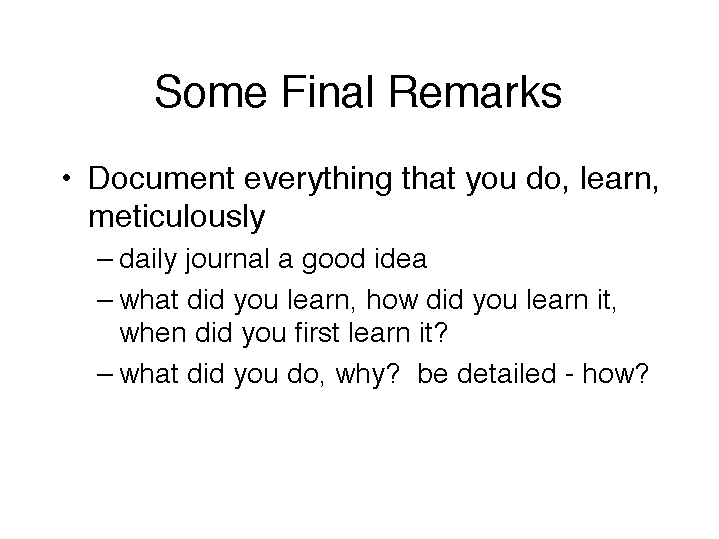 Some Final Remarks

• Document everything that you do, learn, meticulously

– daily journal a good idea

– what did you learn, how did you learn it, when did you first learn it?

– what did you do, why? be detailed - how?